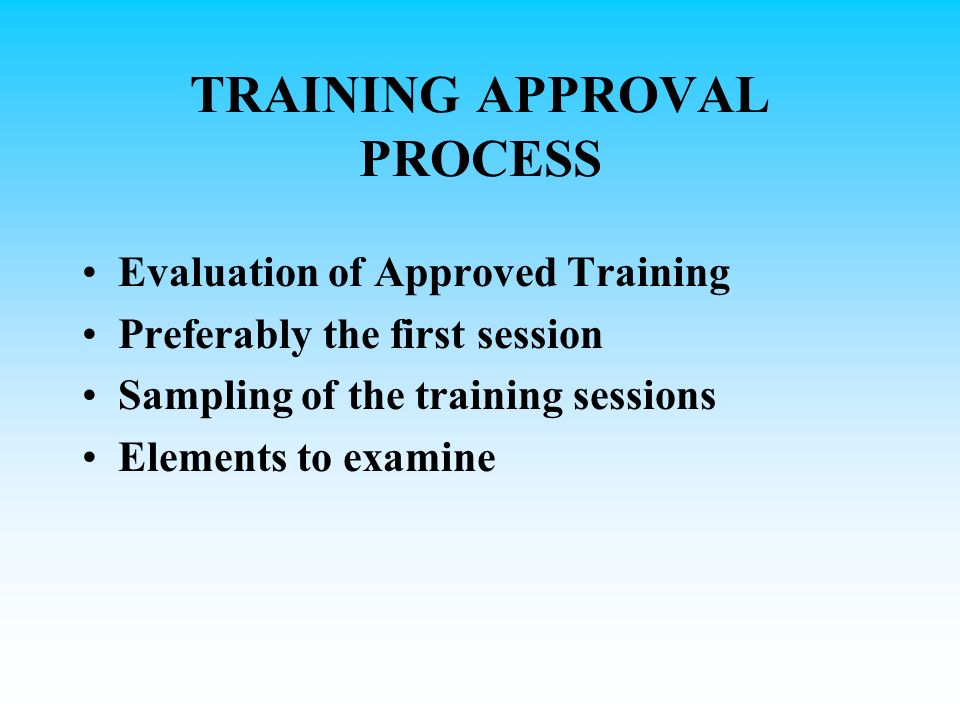 TRAINING APPROVAL PROCESS

• Evaluation of Approved Training
• Preferably the first session
• Sampling of the training sessions
• Elements to examine